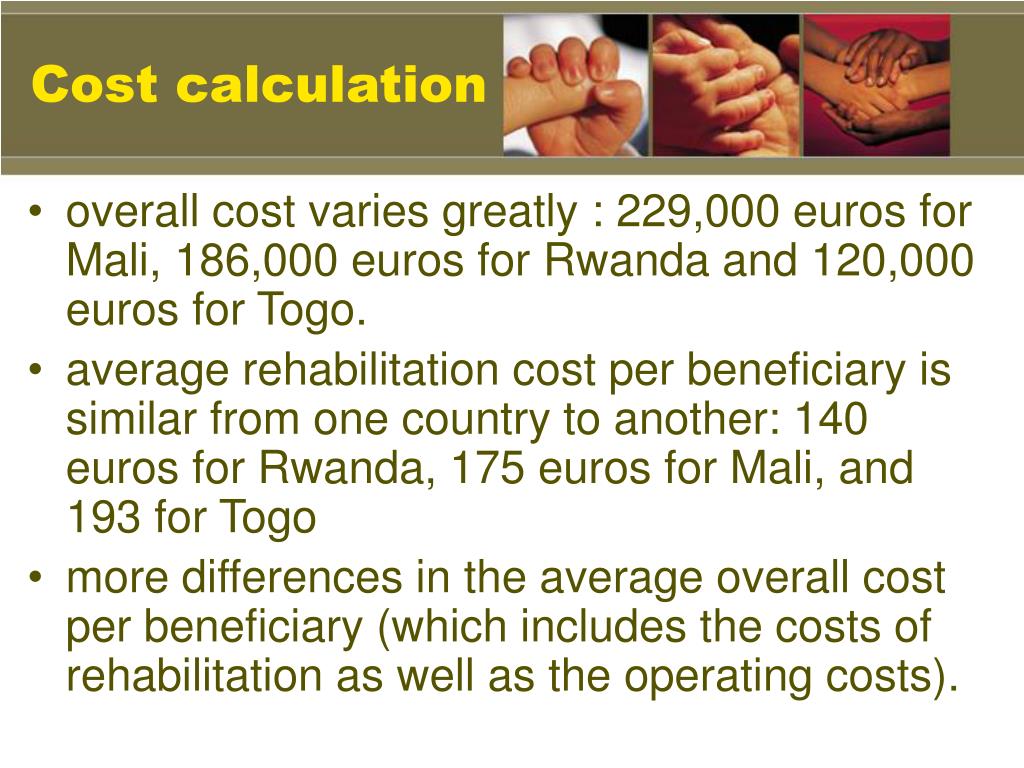 Cost calculation

• overall cost varies greatly : 229,000 euros for Mali, 186,000 euros for Rwanda and 120,000 euros for Togo.
• average rehabilitation cost per beneficiary is similar from one country to another: 140 euros for Rwanda, 175 euros for Mali, and 193 for Togo
• more differences in the average overall cost per beneficiary (which includes the costs of rehabilitation as well as the operating costs).